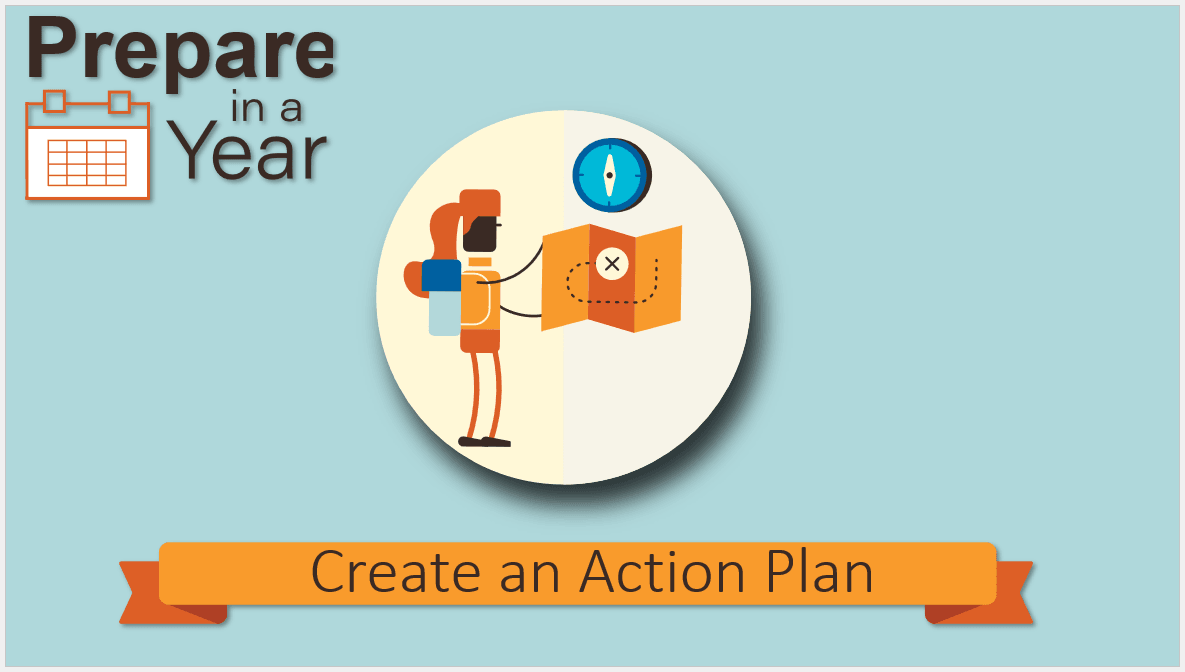 Prepare in a Year

Create an Action Plan